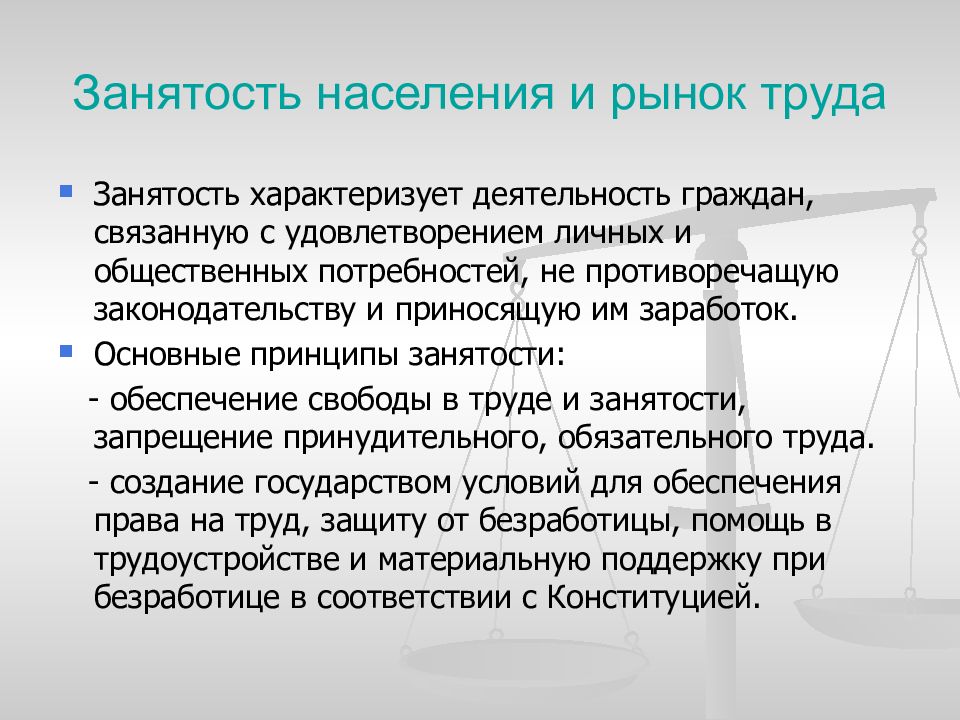 Занятость населения и рынок труда

Занятость характеризует деятельность граждан, связанную с удовлетворением личных и общественных потребностей, не противоречащую законодательству и приносящую им заработок.

Основные принципы занятости:

- обеспечение свободы в труде и занятости, запрещение принудительного, обязательного труда.

- создание государством условий для обеспечения права на труд, защиту от безработицы, помощь в трудоустройстве и материальную поддержку при безработице в соответствии с Конституцией.